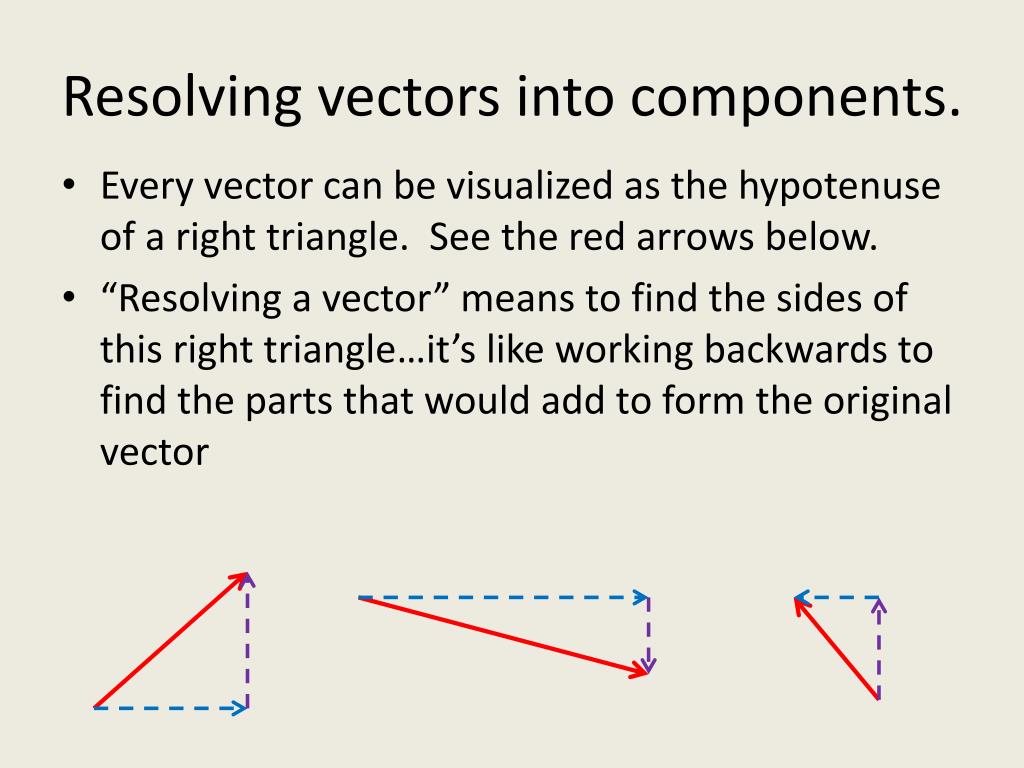 Resolving vectors into components.

• Every vector can be visualized as the hypotenuse of a right triangle. See the red arrows below.

• “Resolving a vector” means to find the sides of this right triangle…it’s like working backwards to find the parts that would add to form the original vector